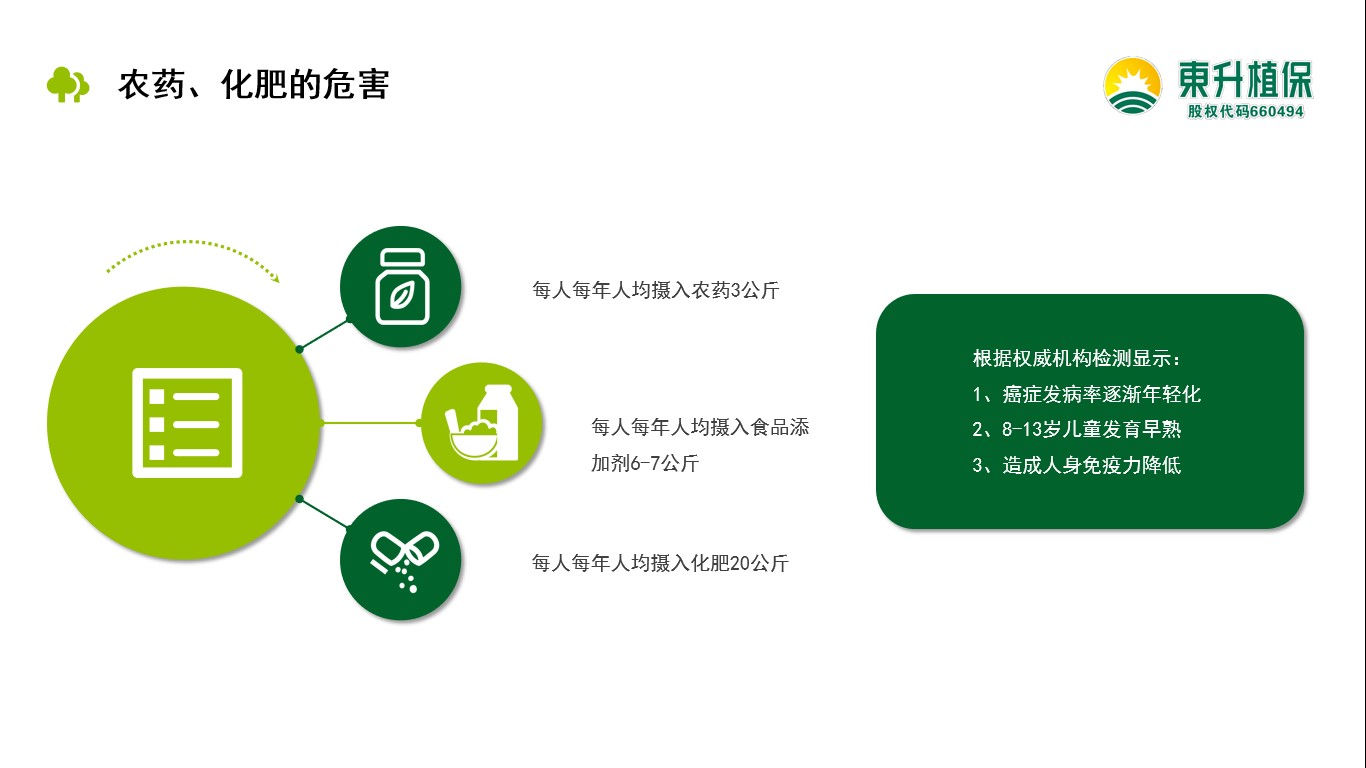 农药、化肥的危害

東升植保
股权代码660494

每人每年人均摄入农药3公斤

每人每年人均摄入食品添加剂6-7公斤

每人每年人均摄入化肥20公斤

根据权威机构检测显示：
1、癌症发病率逐渐年轻化
2、8-13岁儿童发育早熟
3、造成人身免疫力降低